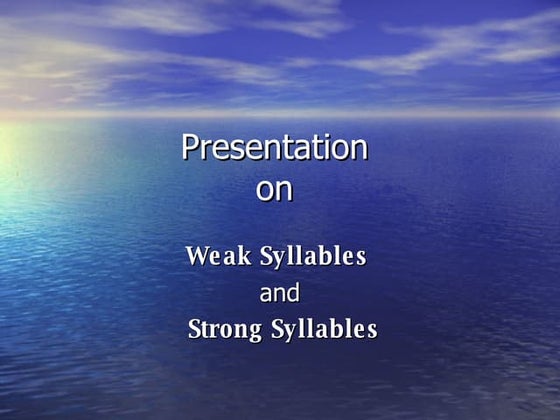 Presentation
on

Weak Syllables
and
Strong Syllables